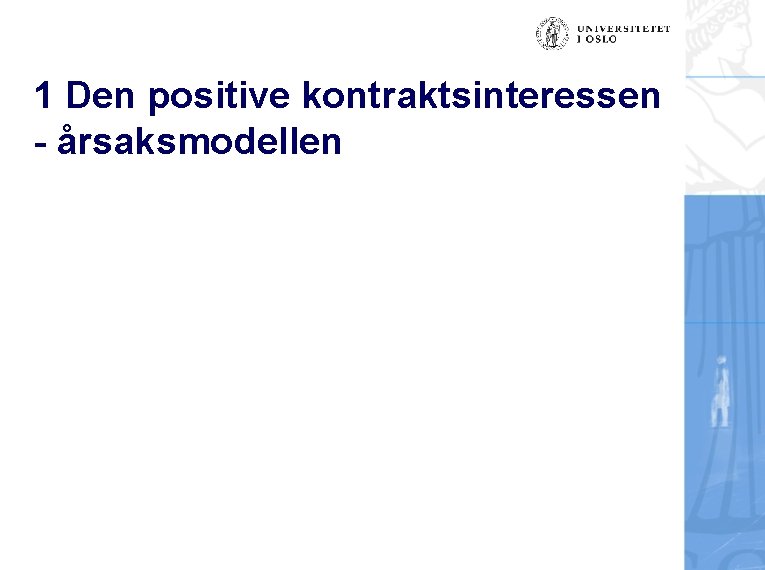 UNIVERSITETET I OSLO

1 Den positive kontraktsinteressen - årsaksmodellen